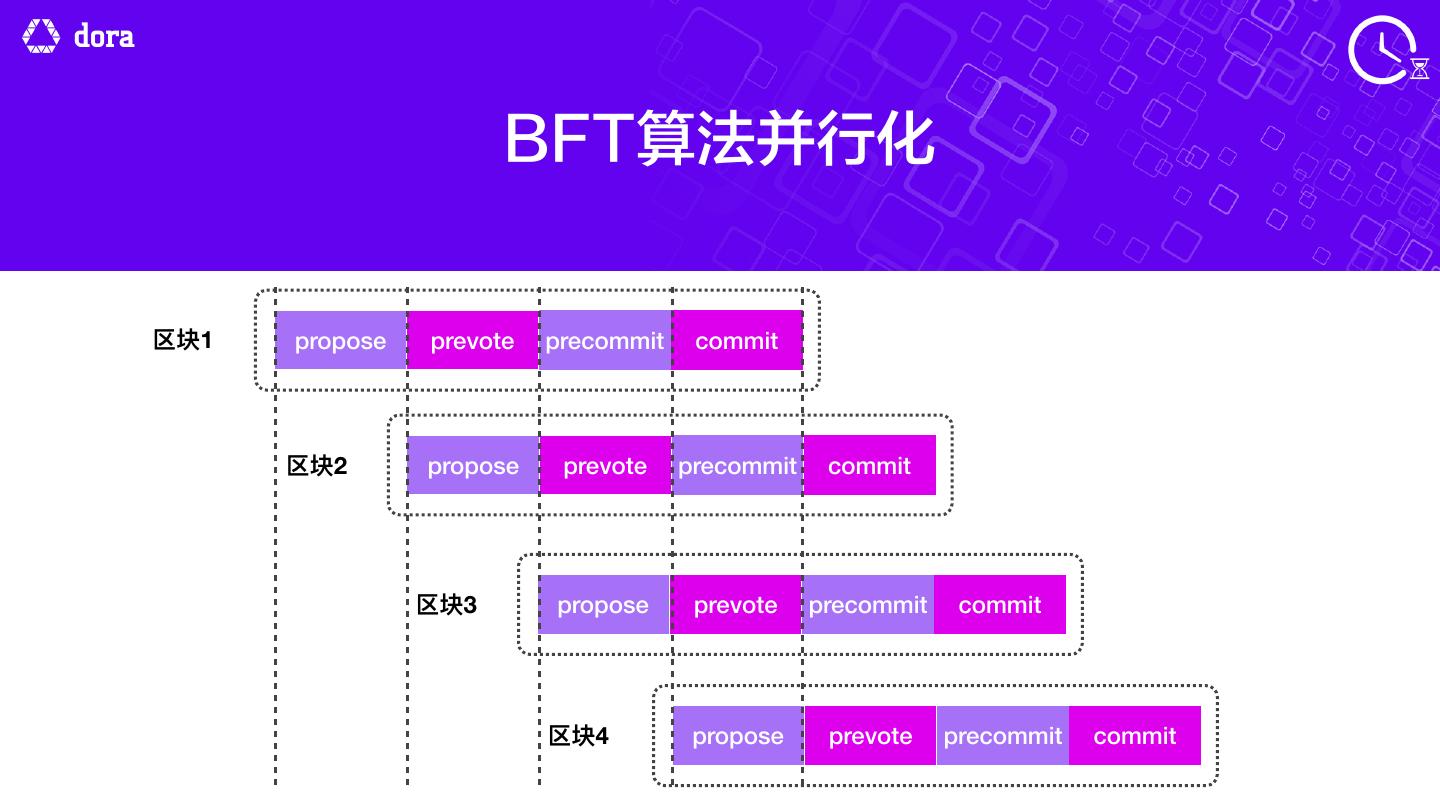 dora

BFT算法并行化

区块1 propose prevote precommit commit

区块2 propose prevote precommit commit

区块3 propose prevote precommit commit

区块4 propose prevote precommit commit